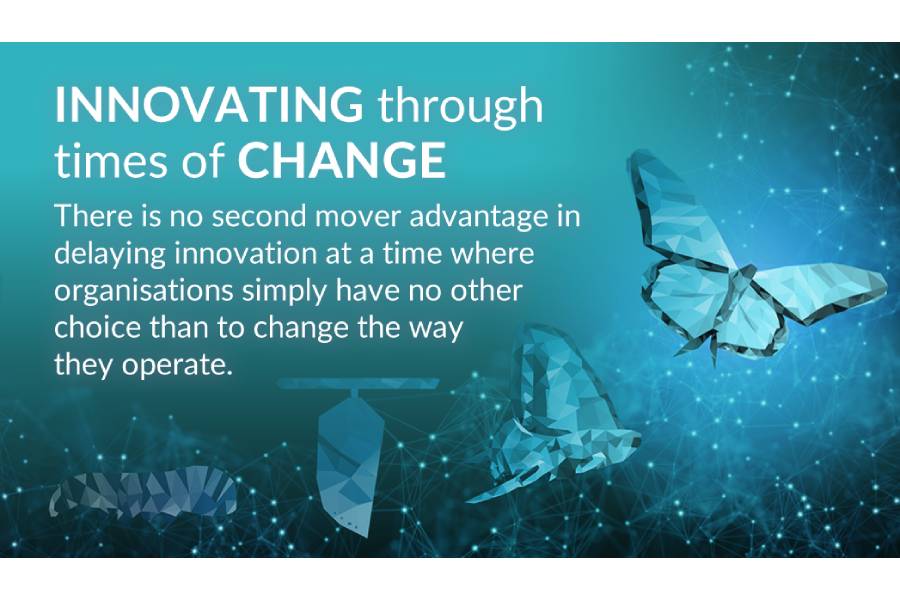 INNOVATING through times of CHANGE

There is no second mover advantage in delaying innovation at a time where organisations simply have no other choice than to change the way they operate.